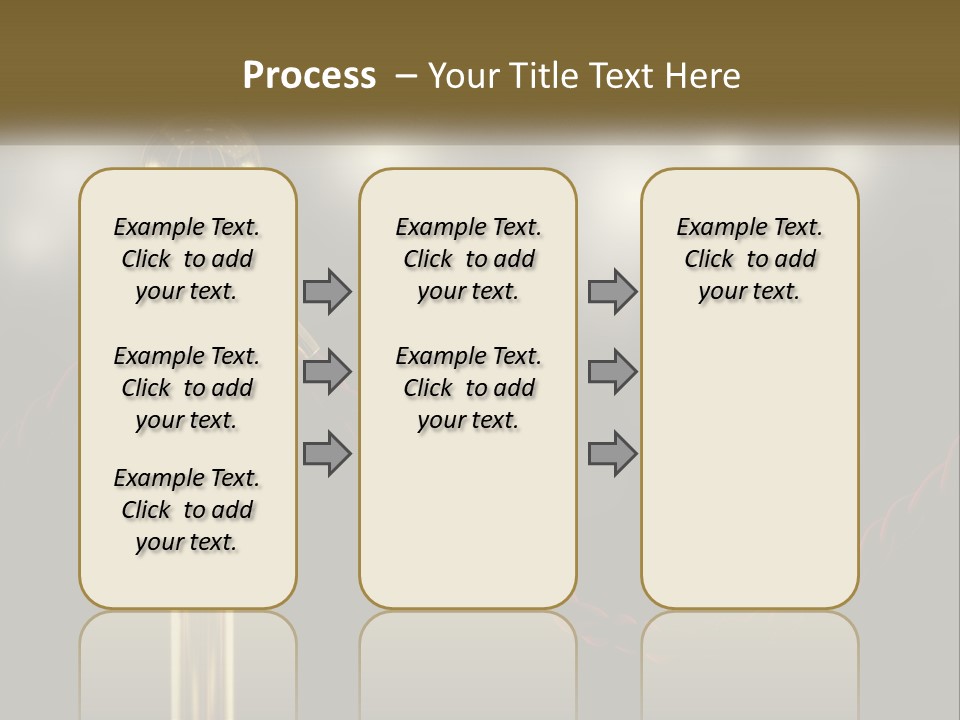 Process – Your Title Text Here

Example Text. Click to add your text.

Example Text. Click to add your text.

Example Text. Click to add your text.

Example Text. Click to add your text.

Example Text. Click to add your text.

Example Text. Click to add your text.